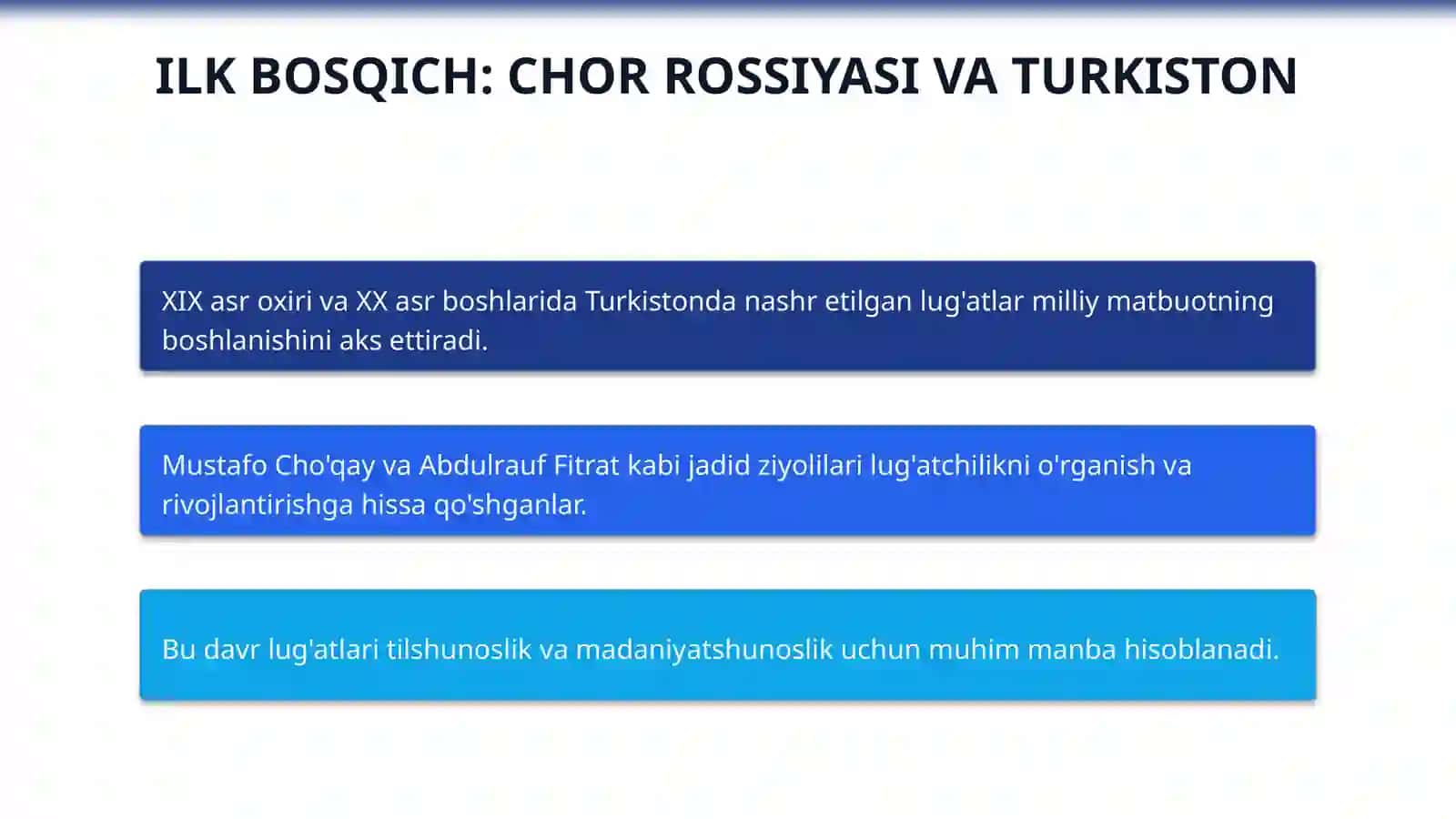 ILK BOSQICH: CHOR ROSSIYASI VA TURKISTON

XIX asr oxiri va XX asr boshlarida Turkistonda nashr etilgan lug'atlar milliy matbuotning boshlanishini aks ettiradi.

Mustafo Cho'qay va Abdulrauf Fitrat kabi jadid ziyolilari lug'atchilikni o'rganish va rivojlantirishga hissa qo'shganlar.

Bu davr lug'atlari tilshunoslik va madaniyatshunoslik uchun muhim manba hisoblanadi.